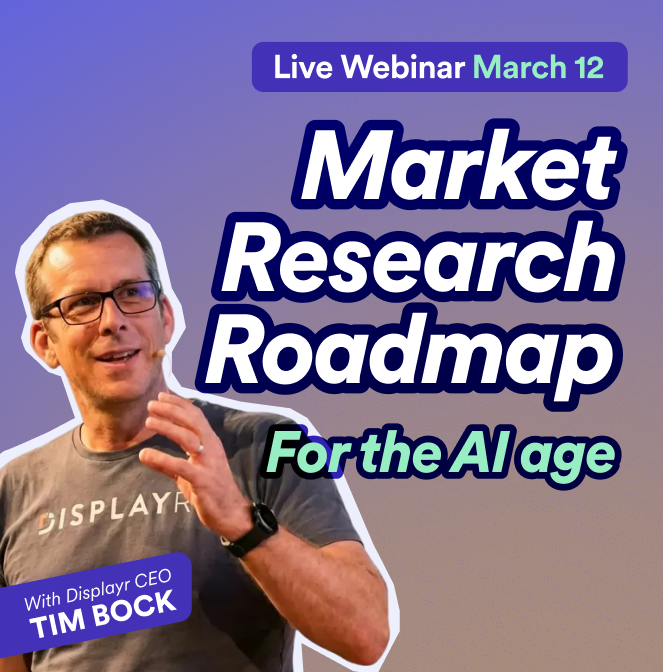 Live Webinar March 12

Market Research Roadmap

For the AI age

DISPLAYR

With Displayr CEO
TIM BOCK